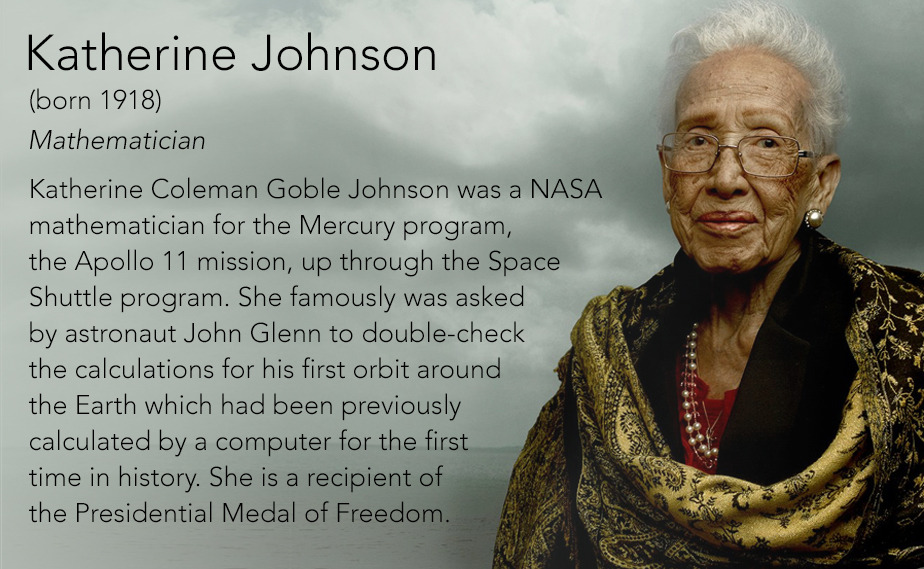 Katherine Johnson
(born 1918)
Mathematician

Katherine Coleman Goble Johnson was a NASA mathematician for the Mercury program, the Apollo 11 mission, up through the Space Shuttle program. She famously was asked by astronaut John Glenn to double-check the calculations for his first orbit around the Earth which had been previously calculated by a computer for the first time in history. She is a recipient of the Presidential Medal of Freedom.